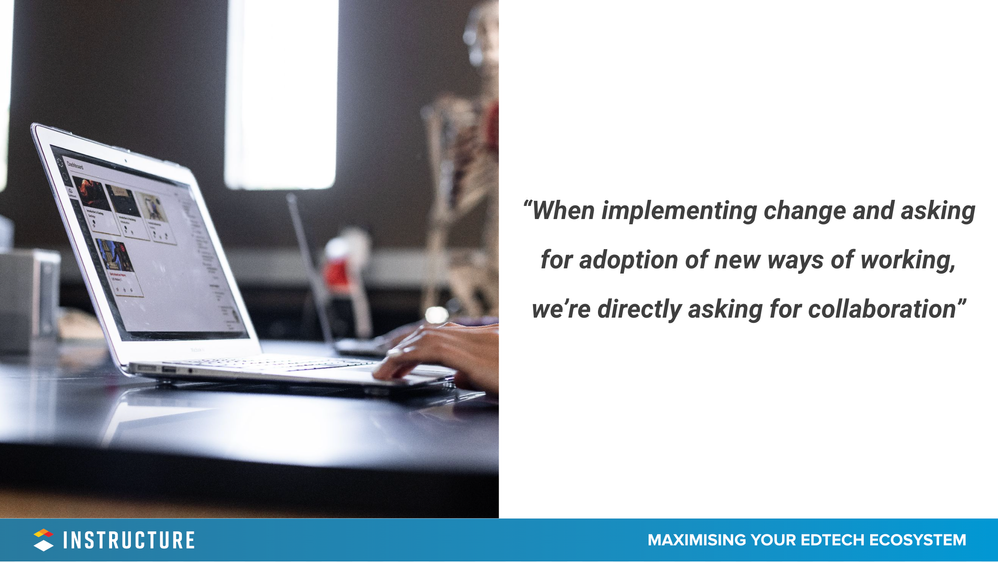 “When implementing change and asking for adoption of new ways of working, we’re directly asking for collaboration”

INSTRUCTURE

MAXIMISING YOUR EDTECH ECOSYSTEM